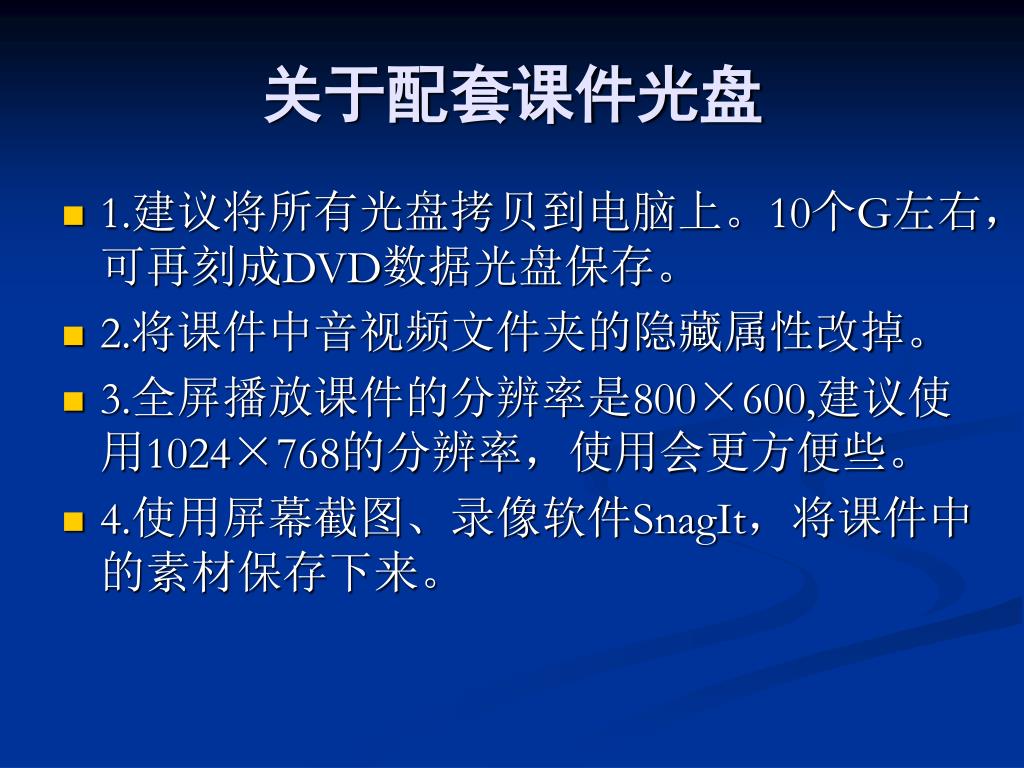 关于配套课件光盘

1.建议将所有光盘拷贝到电脑上。10个G左右，可再刻成DVD数据光盘保存。

2.将课件中音视频文件夹的隐藏属性改掉。

3.全屏播放课件的分辨率是800×600,建议使用1024×768的分辨率，使用会更方便些。

4.使用屏幕截图、录像软件SnagIt，将课件中的素材保存下来。